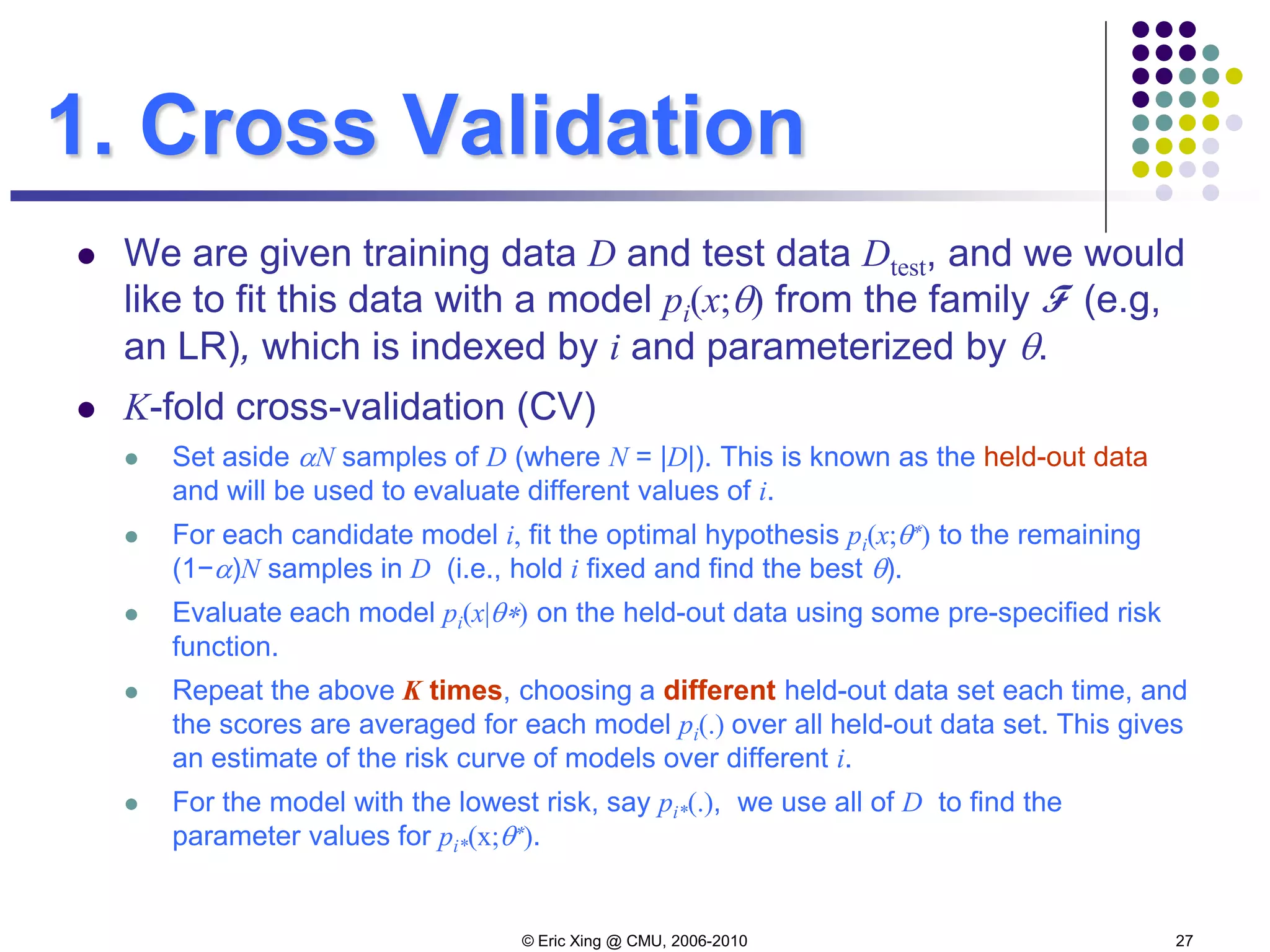 1. Cross Validation

- We are given training data $D$ and test data $D_{test}$, and we would like to fit this data with a model $p_i(x;\theta)$ from the family $\mathcal{F}$ (e.g, an LR), which is indexed by $i$ and parameterized by $\theta$.
- $K$-fold cross-validation (CV)
  - Set aside $\alpha N$ samples of $D$ (where $N = |D|$). This is known as the held-out data and will be used to evaluate different values of $i$.
  - For each candidate model $i$, fit the optimal hypothesis $p_i(x;\theta^*)$ to the remaining $(1-\alpha)N$ samples in $D$ (i.e., hold $i$ fixed and find the best $\theta$).
  - Evaluate each model $p_i(x|\theta*)$ on the held-out data using some pre-specified risk function.
  - Repeat the above $K$ times, choosing a different held-out data set each time, and the scores are averaged for each model $p_i(.)$ over all held-out data set. This gives an estimate of the risk curve of models over different $i$.
  - For the model with the lowest risk, say $p_{i*}(.)$, we use all of $D$ to find the parameter values for $p_{i*}(x;\theta^*)$.

© Eric Xing @ CMU, 2006-2010

27